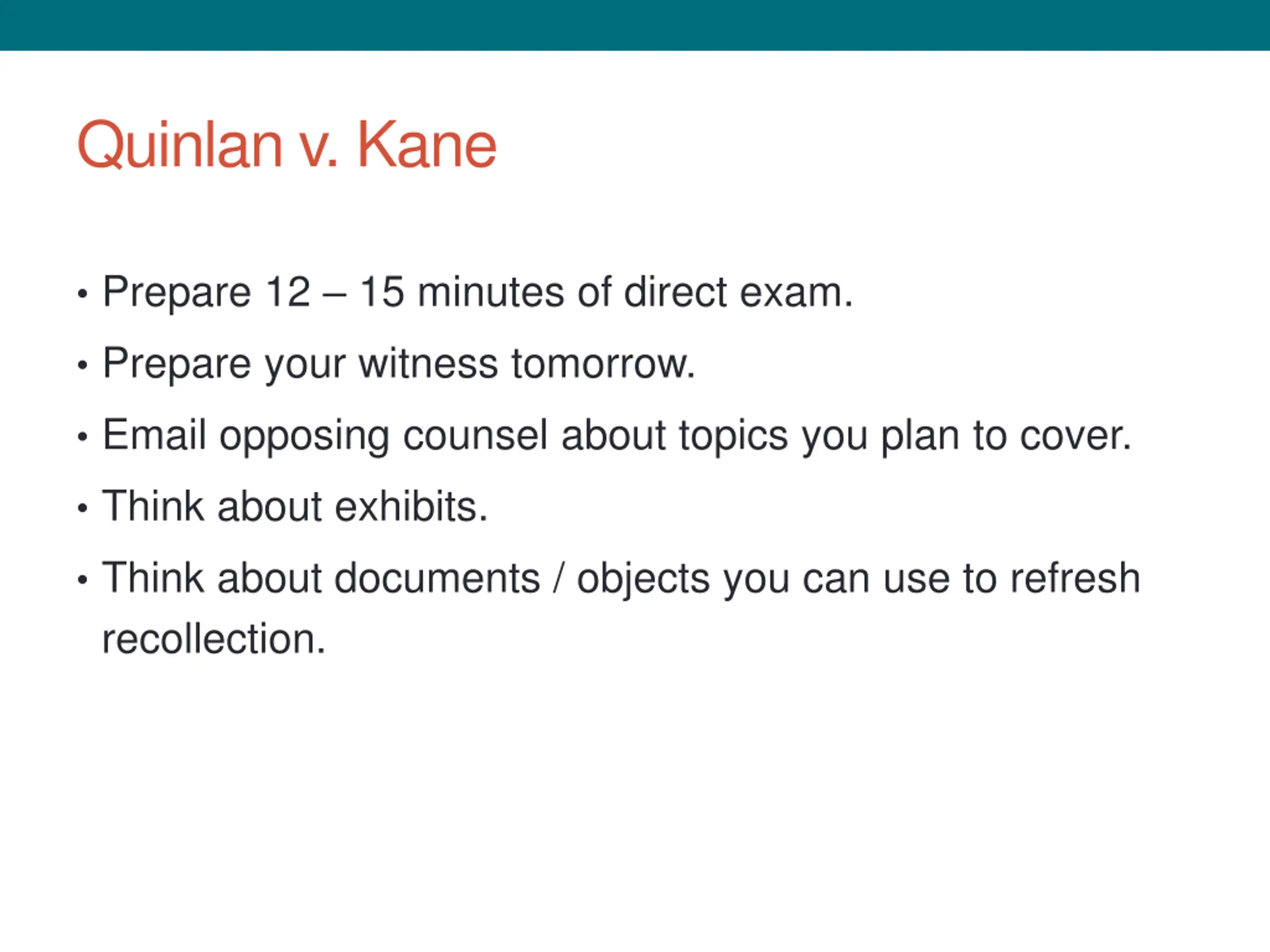 Quinlan v. Kane

• Prepare 12 – 15 minutes of direct exam.
• Prepare your witness tomorrow.
• Email opposing counsel about topics you plan to cover.
• Think about exhibits.
• Think about documents / objects you can use to refresh recollection.